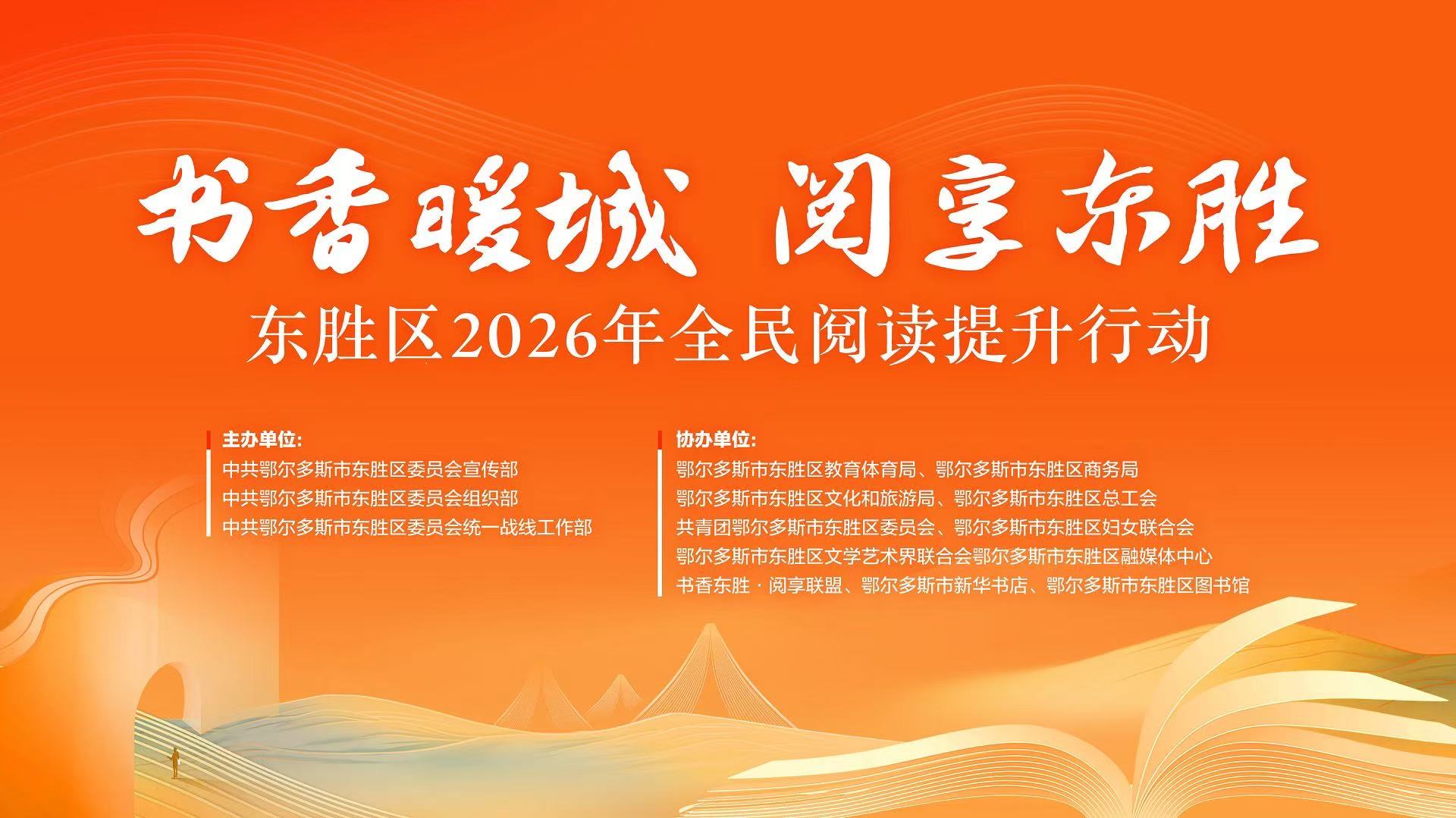 书香暖城 阅享东胜

东胜区2026年全民阅读提升行动

主办单位:
中共鄂尔多斯市东胜区委员会宣传部
中共鄂尔多斯市东胜区委员会组织部
中共鄂尔多斯市东胜区委员会统一战线工作部

协办单位:
鄂尔多斯市东胜区教育体育局、鄂尔多斯市东胜区商务局
鄂尔多斯市东胜区文化和旅游局、鄂尔多斯市东胜区总工会
共青团鄂尔多斯市东胜区委员会、鄂尔多斯市东胜区妇女联合会
鄂尔多斯市东胜区文学艺术界联合会鄂尔多斯市东胜区融媒体中心
书香东胜 · 阅享联盟、鄂尔多斯市新华书店、鄂尔多斯市东胜区图书馆